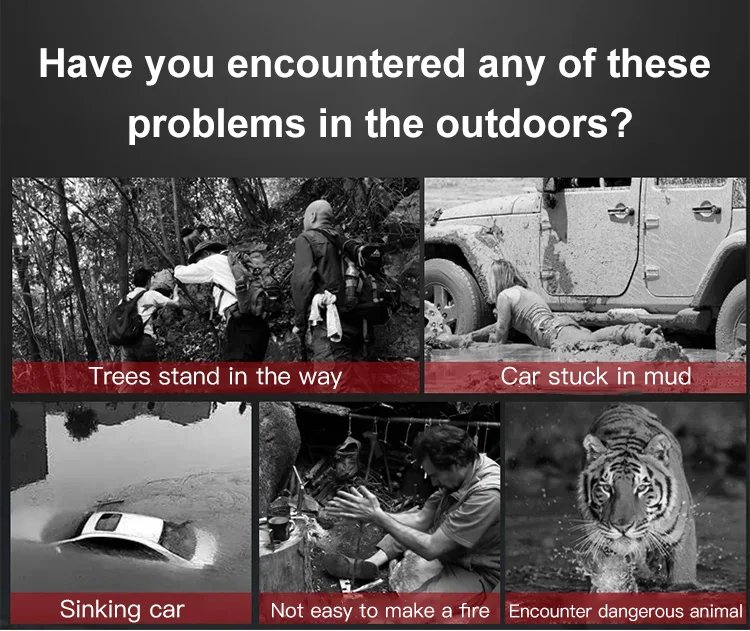 Have you encountered any of these problems in the outdoors?

Trees stand in the way

Car stuck in mud

Sinking car

Not easy to make a fire

Encounter dangerous animal